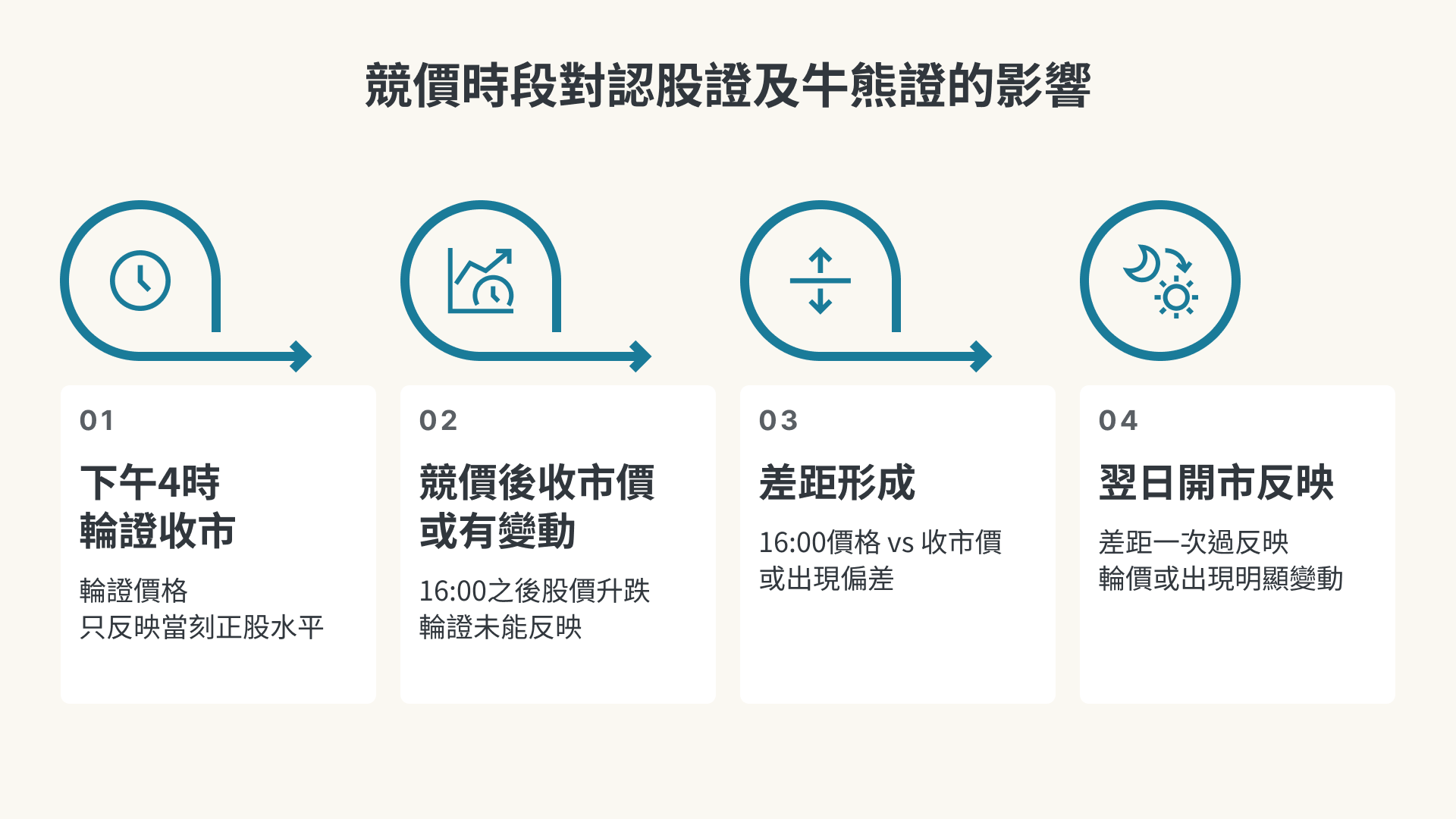 競價時段對認股證及牛熊證的影響

01

下午4時
輪證收市

輪證價格
只反映當刻正股水平

02

競價後收市價
或有變動

16:00之後股價升跌
輪證未能反映

03

差距形成

16:00價格 vs 收市價
或出現偏差

04

翌日開市反映

差距一次過反映
輪價或出現明顯變動